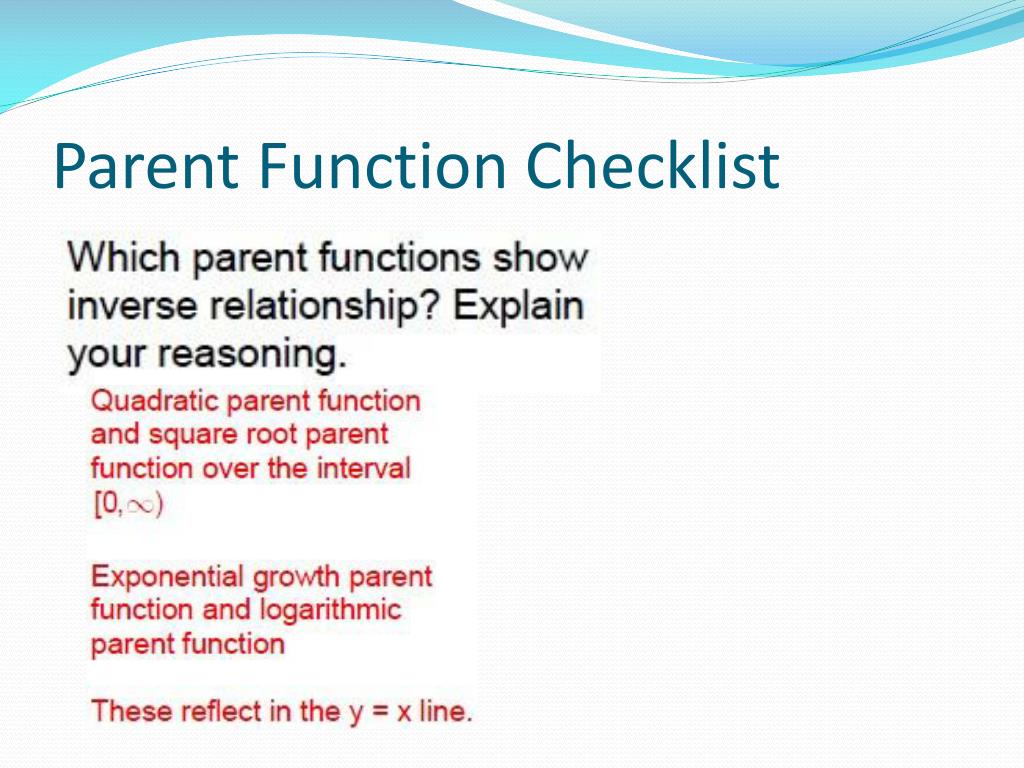 Parent Function Checklist

Which parent functions show inverse relationship? Explain your reasoning.

Quadratic parent function and square root parent function over the interval $[0, \infty)$

Exponential growth parent function and logarithmic parent function

These reflect in the y = x line.